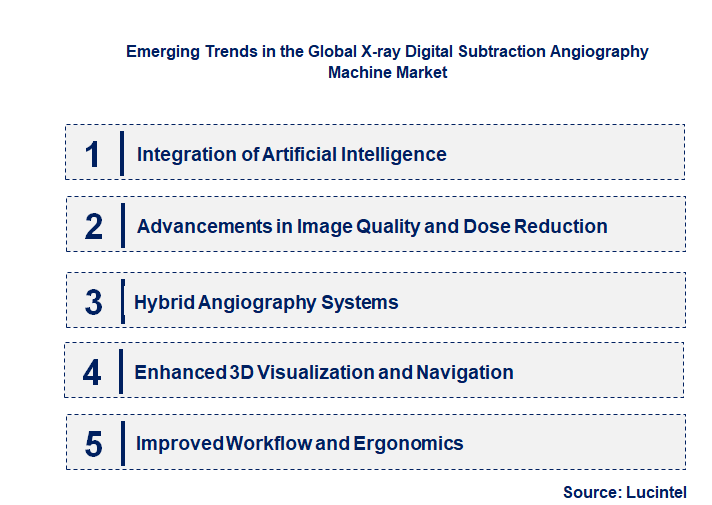 Emerging Trends in the Global X-ray Digital Subtraction Angiography Machine Market

1 Integration of Artificial Intelligence

2 Advancements in Image Quality and Dose Reduction

3 Hybrid Angiography Systems

4 Enhanced 3D Visualization and Navigation

5 Improved Workflow and Ergonomics

Source: Lucintel